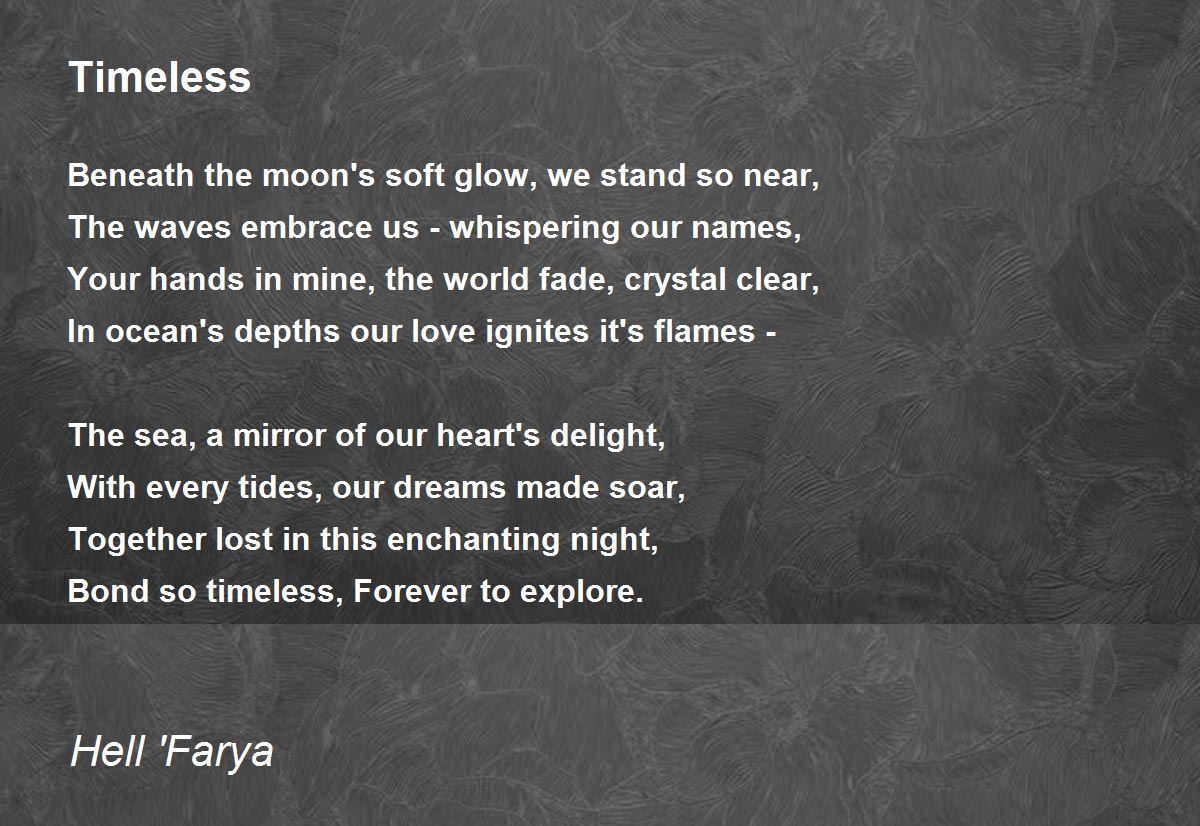 Timeless

Beneath the moon's soft glow, we stand so near,
The waves embrace us - whispering our names,
Your hands in mine, the world fade, crystal clear,
In ocean's depths our love ignites it's flames -

The sea, a mirror of our heart's delight,
With every tides, our dreams made soar,
Together lost in this enchanting night,
Bond so timeless, Forever to explore.

Hell 'Farya